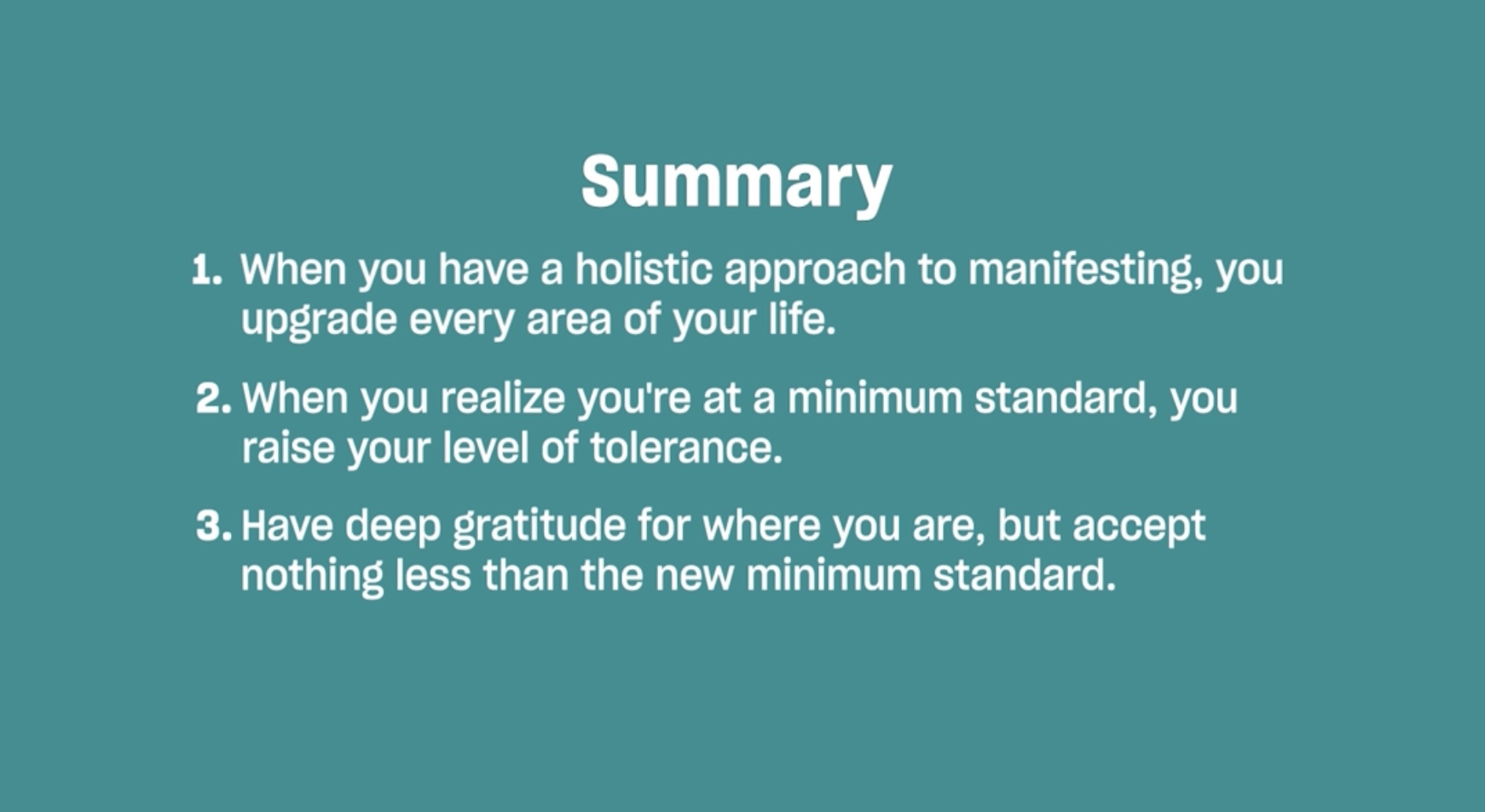 Summary

1. When you have a holistic approach to manifesting, you upgrade every area of your life.

2. When you realize you're at a minimum standard, you raise your level of tolerance.

3. Have deep gratitude for where you are, but accept nothing less than the new minimum standard.